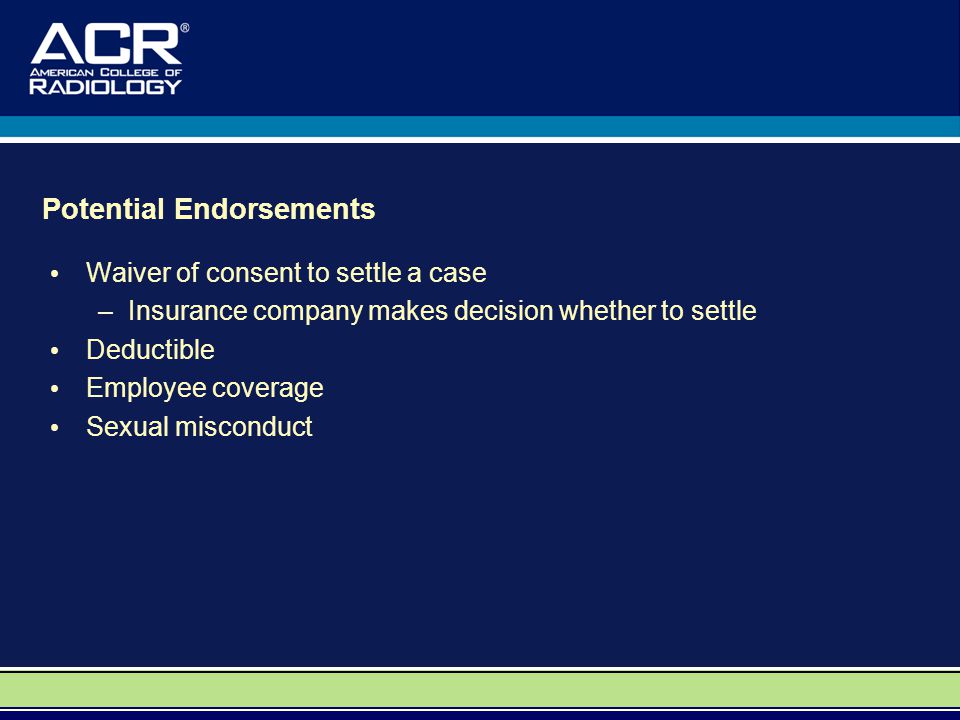 ACR®
AMERICAN COLLEGE OF RADIOLOGY

Potential Endorsements

• Waiver of consent to settle a case
– Insurance company makes decision whether to settle
• Deductible
• Employee coverage
• Sexual misconduct